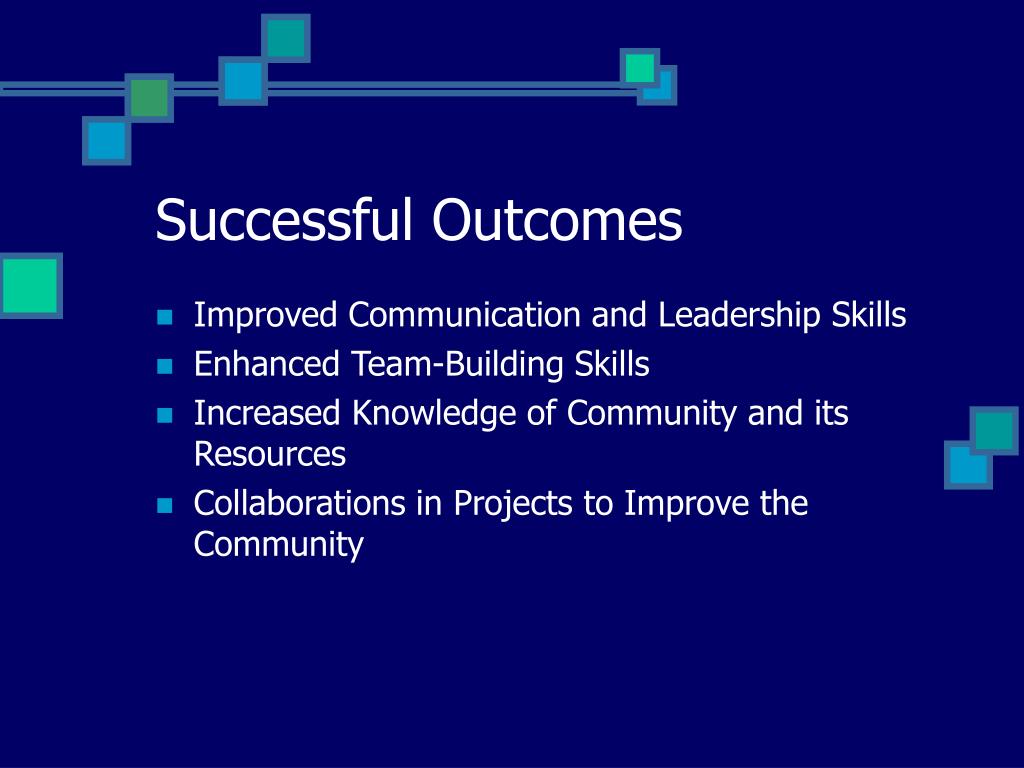 Successful Outcomes

- Improved Communication and Leadership Skills
- Enhanced Team-Building Skills
- Increased Knowledge of Community and its Resources
- Collaborations in Projects to Improve the Community